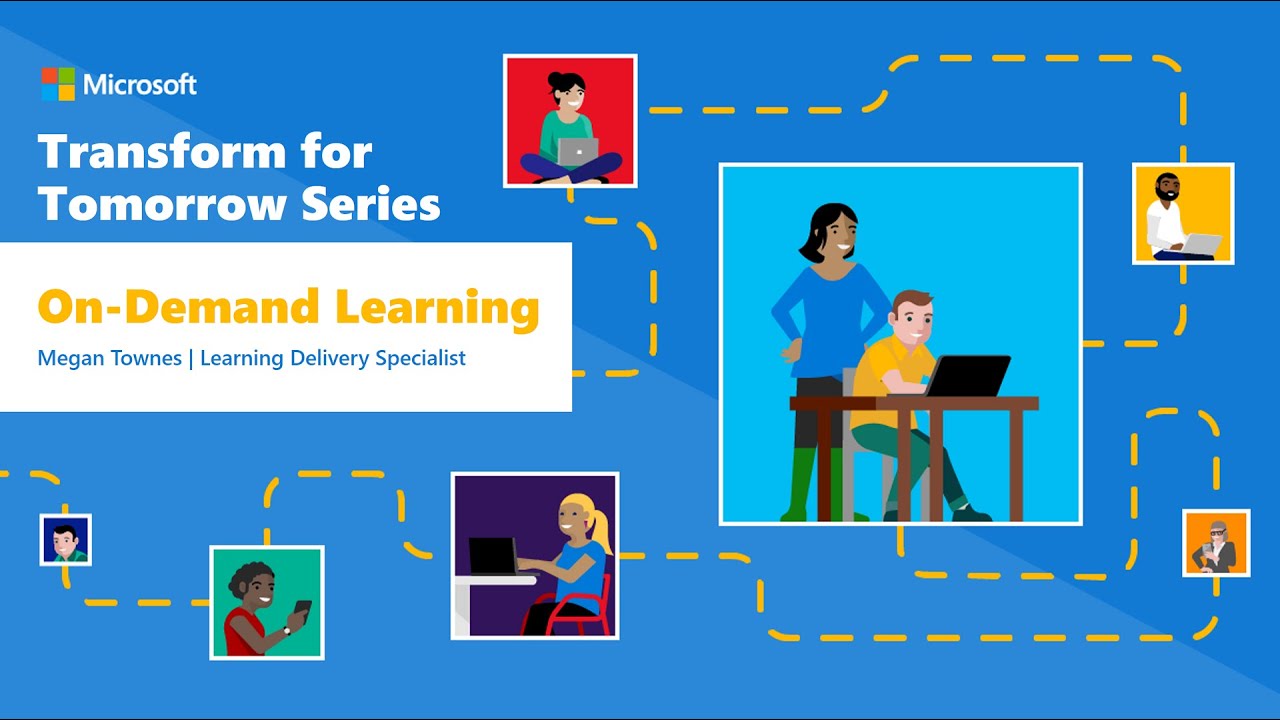 Microsoft

Transform for Tomorrow Series

On-Demand Learning

Megan Townes | Learning Delivery Specialist